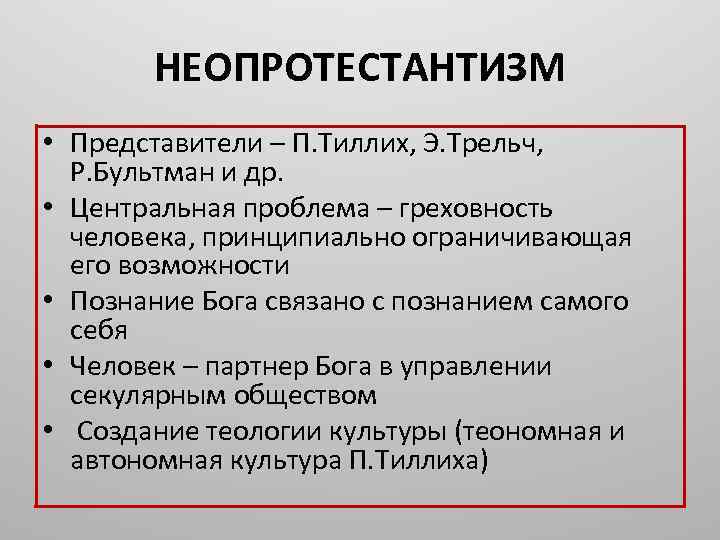 НЕОПРОТЕСТАНТИЗМ

• Представители – П.Тиллих, Э.Трельч, Р.Бультман и др.
• Центральная проблема – греховность человека, принципиально ограничивающая его возможности
• Познание Бога связано с познанием самого себя
• Человек – партнер Бога в управлении секулярным обществом
• Создание теологии культуры (теономная и автономная культура П.Тиллиха)